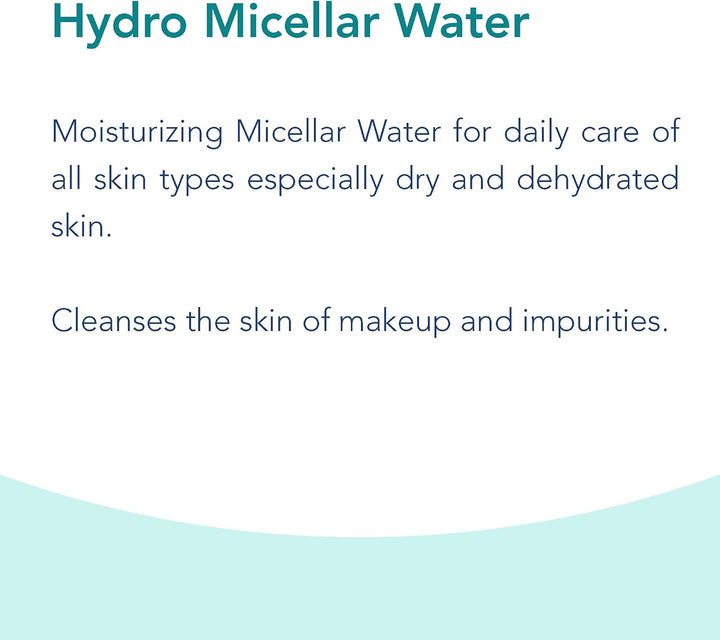 Hydro Micellar Water

Moisturizing Micellar Water for daily care of all skin types especially dry and dehydrated skin.

Cleanses the skin of makeup and impurities.